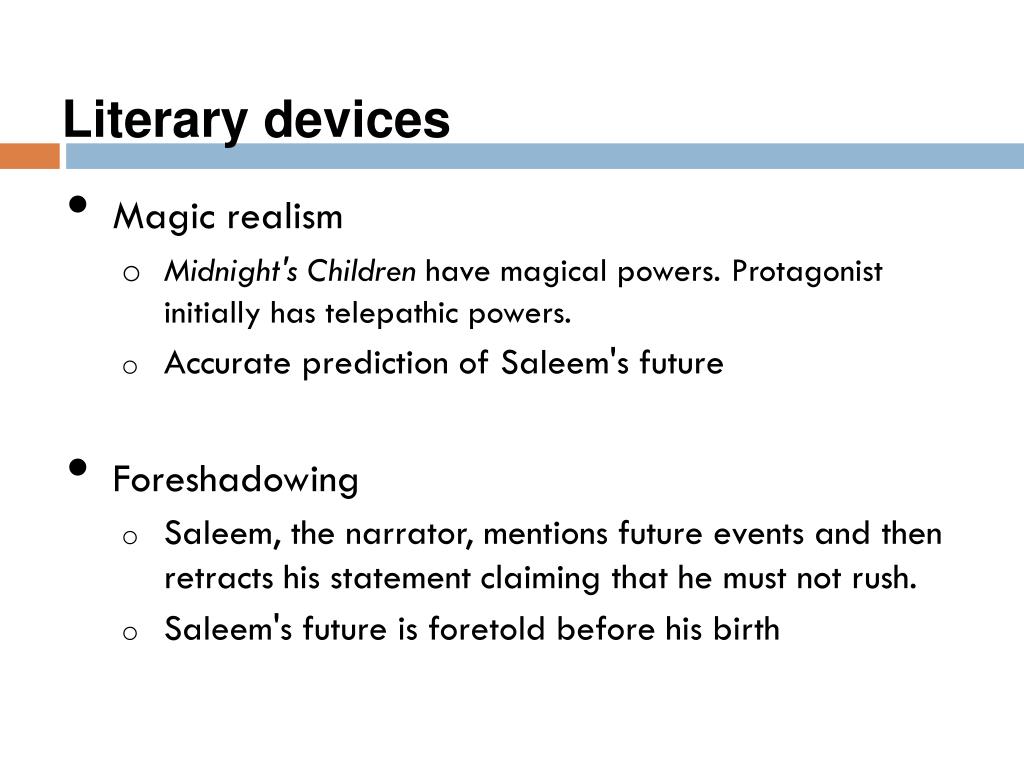 Literary devices

• Magic realism
  o Midnight's Children have magical powers. Protagonist initially has telepathic powers.
  o Accurate prediction of Saleem's future

• Foreshadowing
  o Saleem, the narrator, mentions future events and then retracts his statement claiming that he must not rush.
  o Saleem's future is foretold before his birth